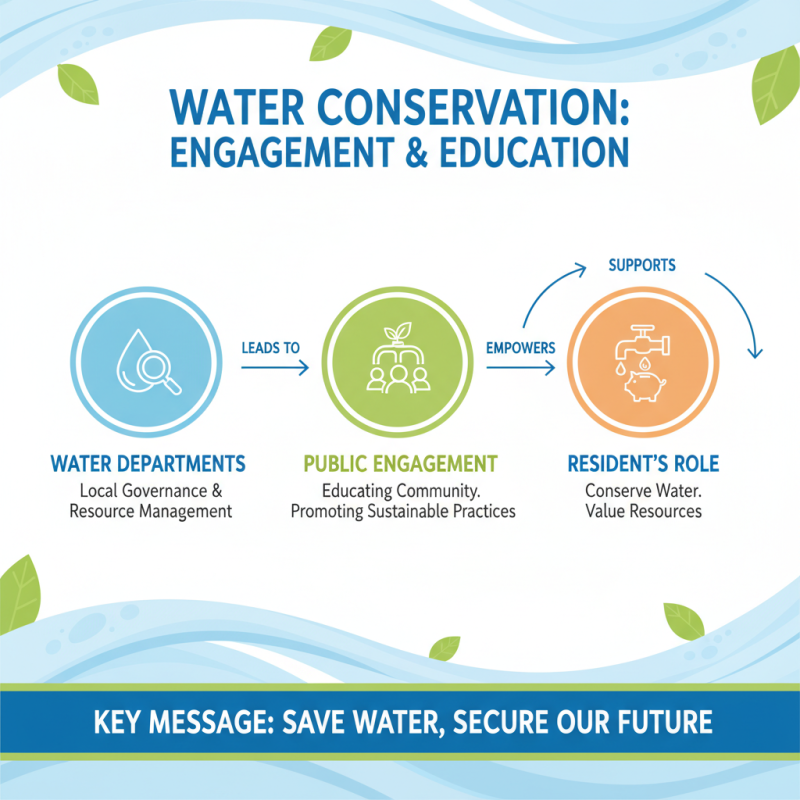 WATER CONSERVATION:
ENGAGEMENT & EDUCATION

SUPPORTS

LEADS TO

EMPOWERS

WATER DEPARTMENTS
Local Governance & Resource Management

PUBLIC ENGAGEMENT
Educating Community. Promoting Sustainable Practices

RESIDENT'S ROLE
Conserve Water. Value Resources

KEY MESSAGE: SAVE WATER, SECURE OUR FUTURE